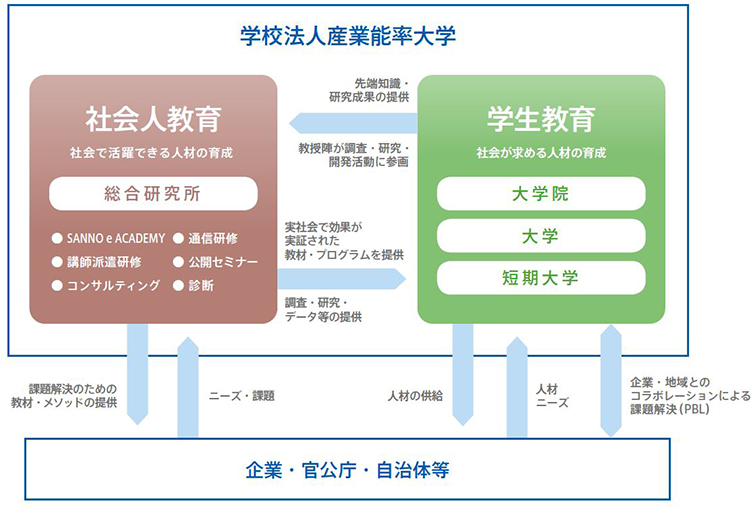 学校法人産業能率大学

社会人教育
社会で活躍できる人材の育成

総合研究所

● SANNO e ACADEMY ● 通信研修
● 講師派遣研修 ● 公開セミナー
● コンサルティング ● 診断

先端知識・研究成果の提供

教授陣が調査・研究・開発活動に参画

実社会で効果が実証された教材・プログラムを提供

調査・研究・データ等の提供

学生教育
社会が求める人材の育成

大学院

大学

短期大学

課題解決のための教材・メソッドの提供

ニーズ・課題

人材の供給

人材ニーズ

企業・地域とのコラボレーションによる課題解決（PBL）

企業・官公庁・自治体等